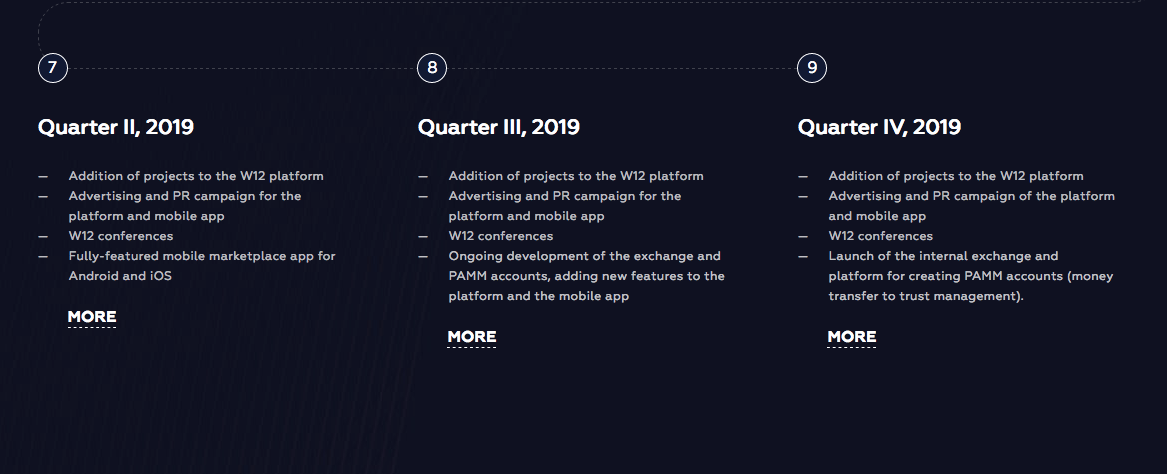 7

Quarter II, 2019

— Addition of projects to the W12 platform
— Advertising and PR campaign for the platform and mobile app
— W12 conferences
— Fully-featured mobile marketplace app for Android and iOS

MORE

8

Quarter III, 2019

— Addition of projects to the W12 platform
— Advertising and PR campaign for the platform and mobile app
— W12 conferences
— Ongoing development of the exchange and PAMM accounts, adding new features to the platform and the mobile app

MORE

9

Quarter IV, 2019

— Addition of projects to the W12 platform
— Advertising and PR campaign of the platform and mobile app
— W12 conferences
— Launch of the internal exchange and platform for creating PAMM accounts (money transfer to trust management).

MORE